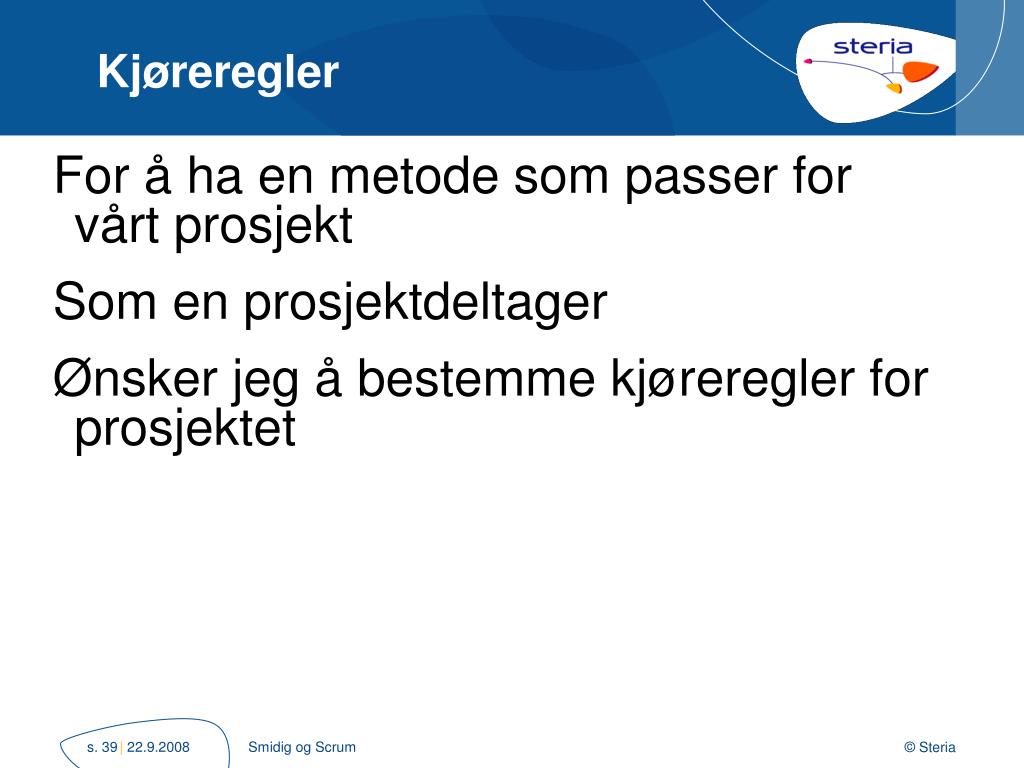 Kjøreregler

steria

For å ha en metode som passer for vårt prosjekt

Som en prosjektdeltager

Ønsker jeg å bestemme kjøreregler for prosjektet

s. 39 | 22.9.2008

Smidig og Scrum

© Steria